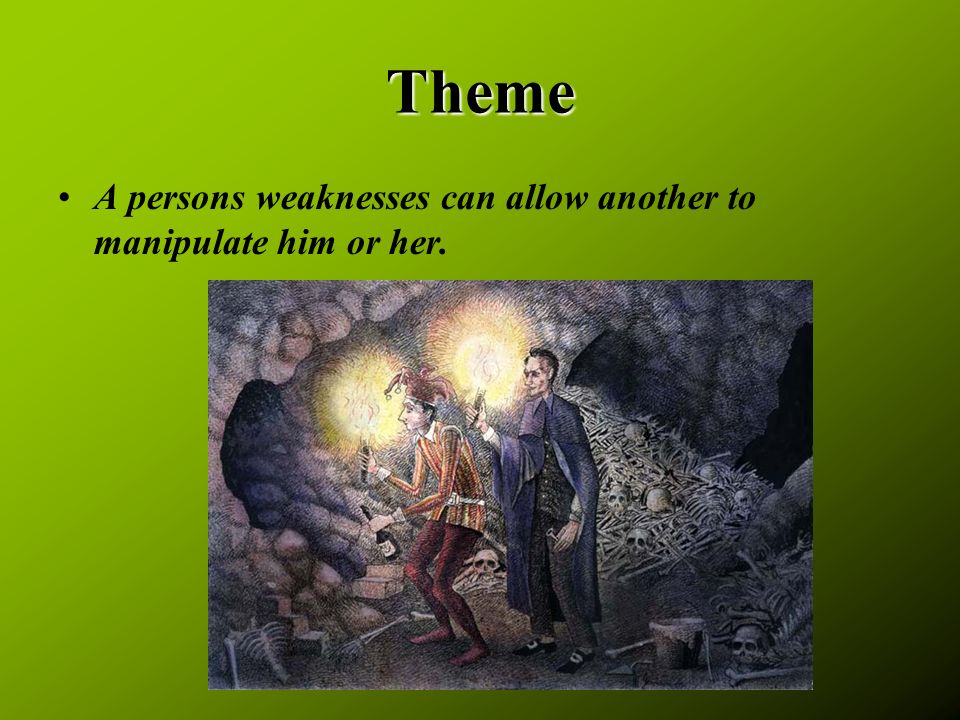 Theme

• A persons weaknesses can allow another to manipulate him or her.